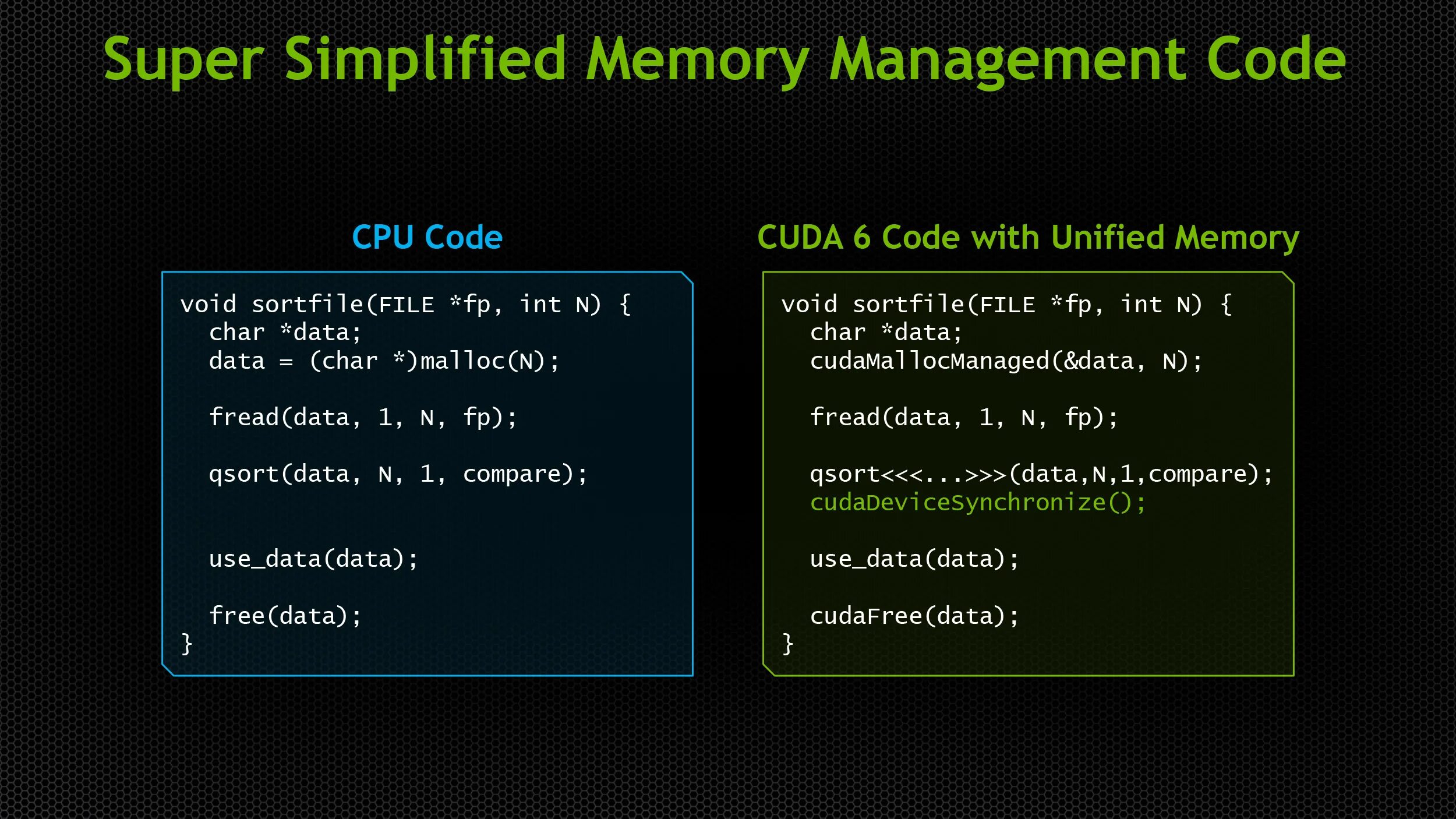 Super Simplified Memory Management Code

CPU Code

void sortfile(FILE *fp, int N) {
  char *data;
  data = (char *)malloc(N);

  fread(data, 1, N, fp);

  qsort(data, N, 1, compare);

  use_data(data);

  free(data);
}

CUDA 6 Code with Unified Memory

void sortfile(FILE *fp, int N) {
  char *data;
  cudaMallocManaged(&data, N);

  fread(data, 1, N, fp);

  qsort<<<...>>>(data,N,1,compare);
  cudaDeviceSynchronize();

  use_data(data);

  cudaFree(data);
}